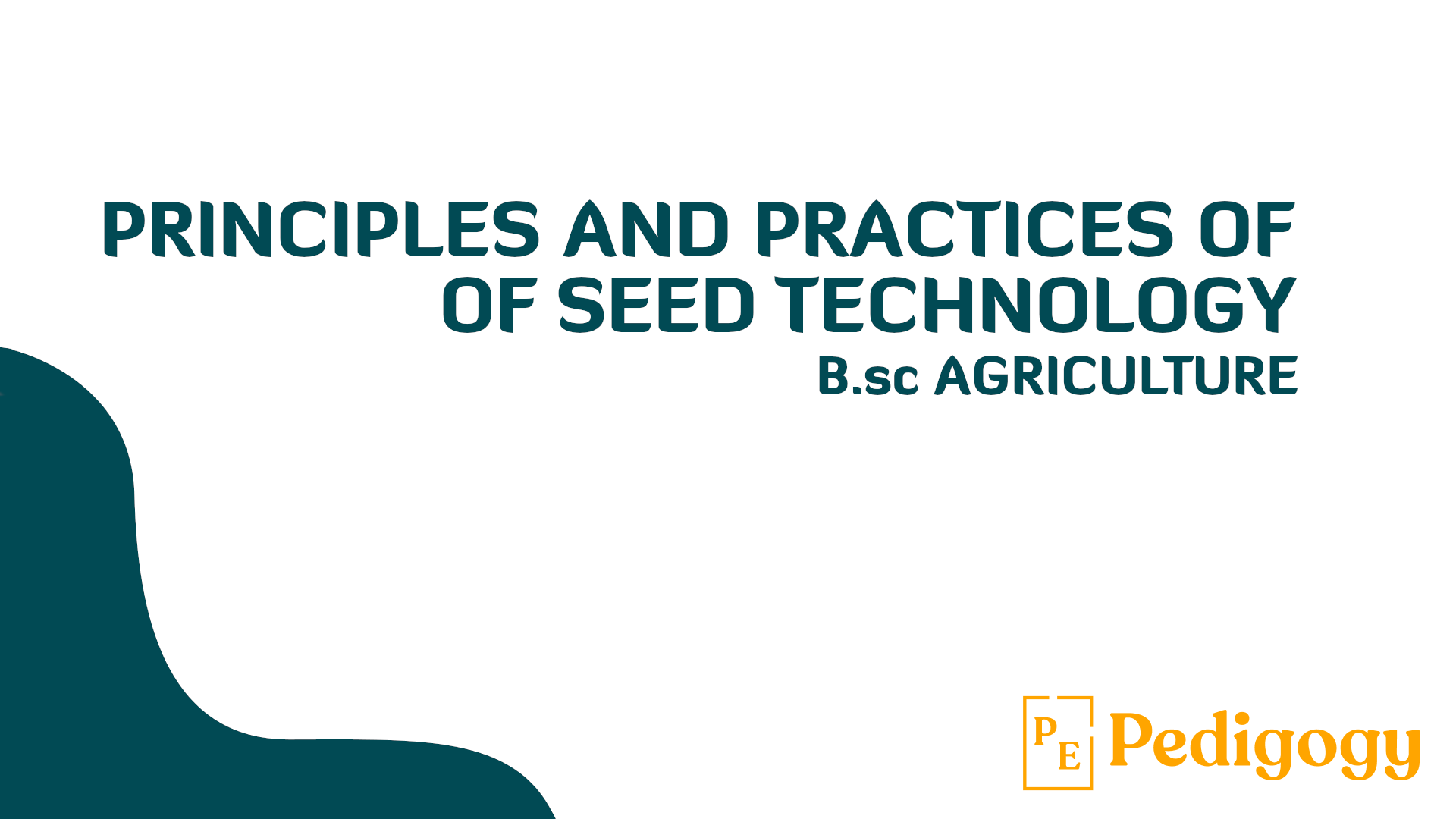 PRINCIPLES AND PRACTICES OF OF SEED TECHNOLOGY
B.sc AGRICULTURE

PE Pedigogy